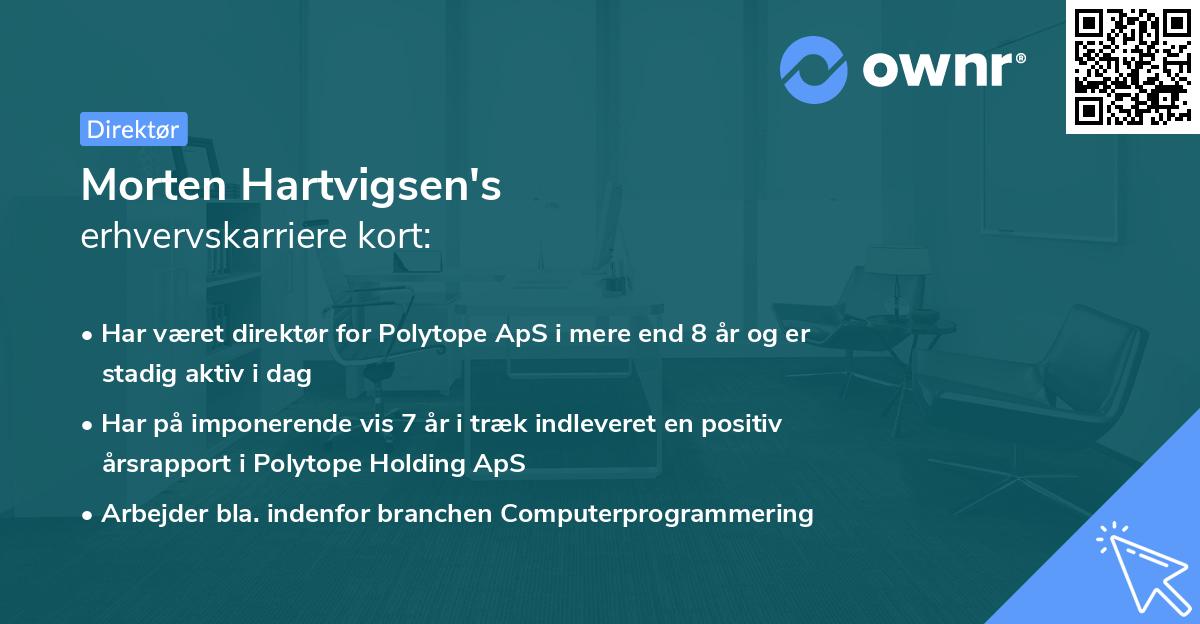 ownr®

Direktør

Morten Hartvigsen's
erhvervskarriere kort:

• Har været direktør for Polytope ApS i mere end 8 år og er stadig aktiv i dag

• Har på imponerende vis 7 år i træk indleveret en positiv årsrapport i Polytope Holding ApS

• Arbejder bla. indenfor branchen Computerprogrammering